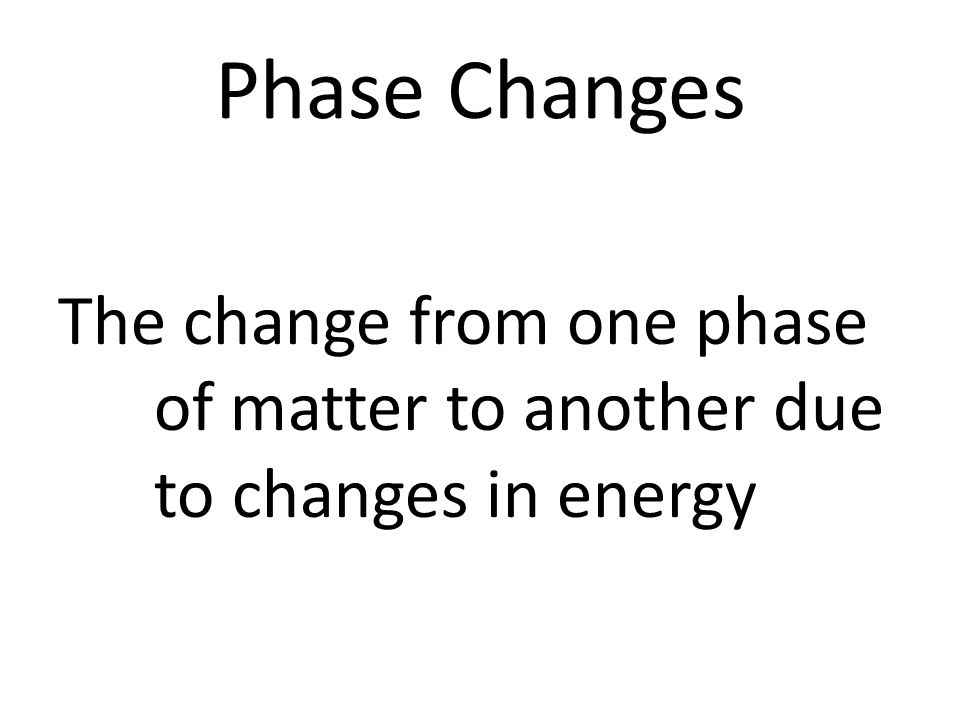 Phase Changes

The change from one phase of matter to another due to changes in energy